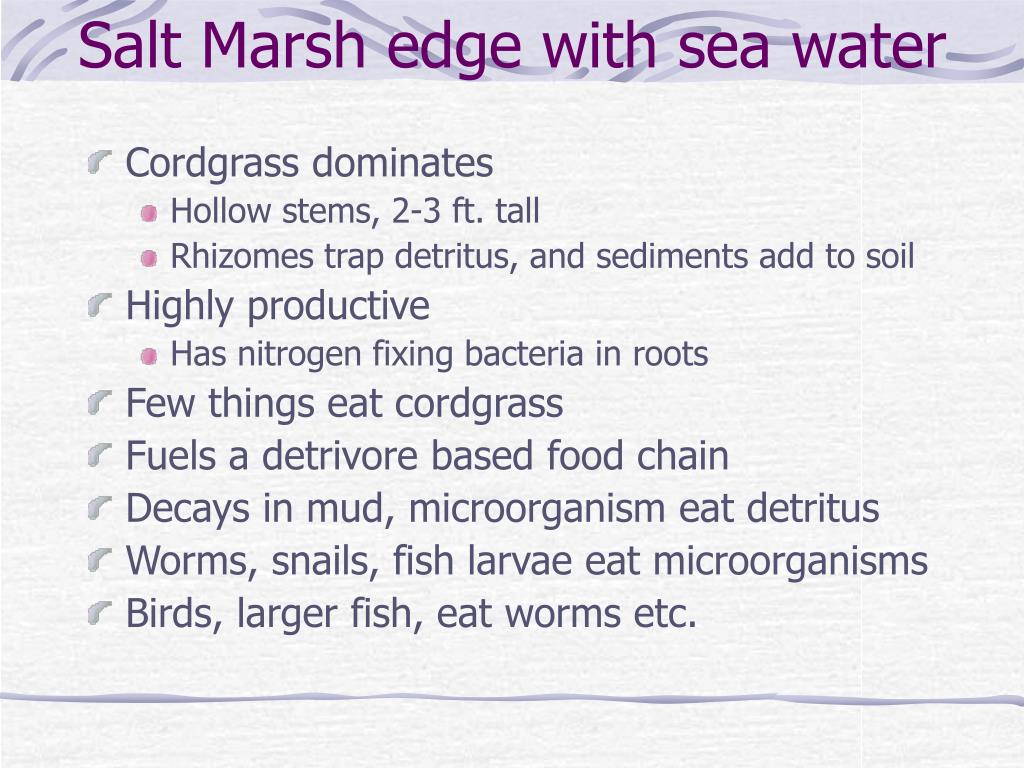 Salt Marsh edge with sea water

Cordgrass dominates
Hollow stems, 2-3 ft. tall
Rhizomes trap detritus, and sediments add to soil
Highly productive
Has nitrogen fixing bacteria in roots
Few things eat cordgrass
Fuels a detrivore based food chain
Decays in mud, microorganism eat detritus
Worms, snails, fish larvae eat microorganisms
Birds, larger fish, eat worms etc.